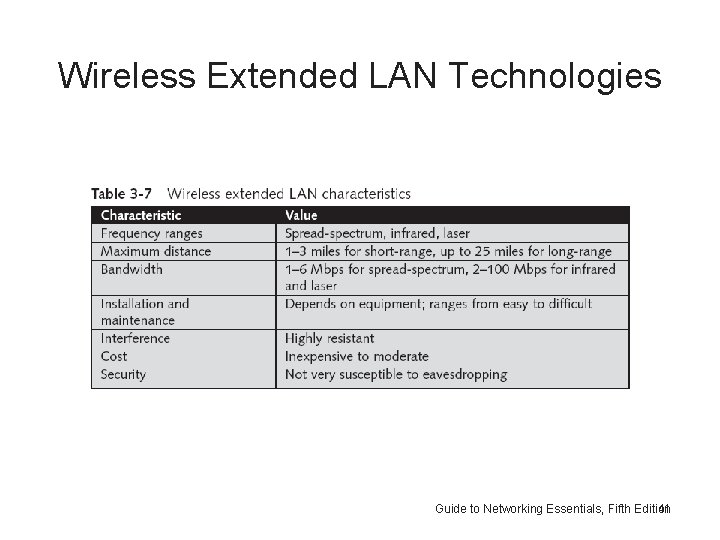 Wireless Extended LAN Technologies

Table 3-7 Wireless extended LAN characteristics

| Characteristic | Value |
|---|---|
| Frequency ranges | Spread-spectrum, infrared, laser |
| Maximum distance | 1–3 miles for short-range, up to 25 miles for long-range |
| Bandwidth | 1–6 Mbps for spread-spectrum, 2–100 Mbps for infrared and laser |
| Installation and maintenance | Depends on equipment; ranges from easy to difficult |
| Interference | Highly resistant |
| Cost | Inexpensive to moderate |
| Security | Not very susceptible to eavesdropping |

Guide to Networking Essentials, Fifth Edition 41